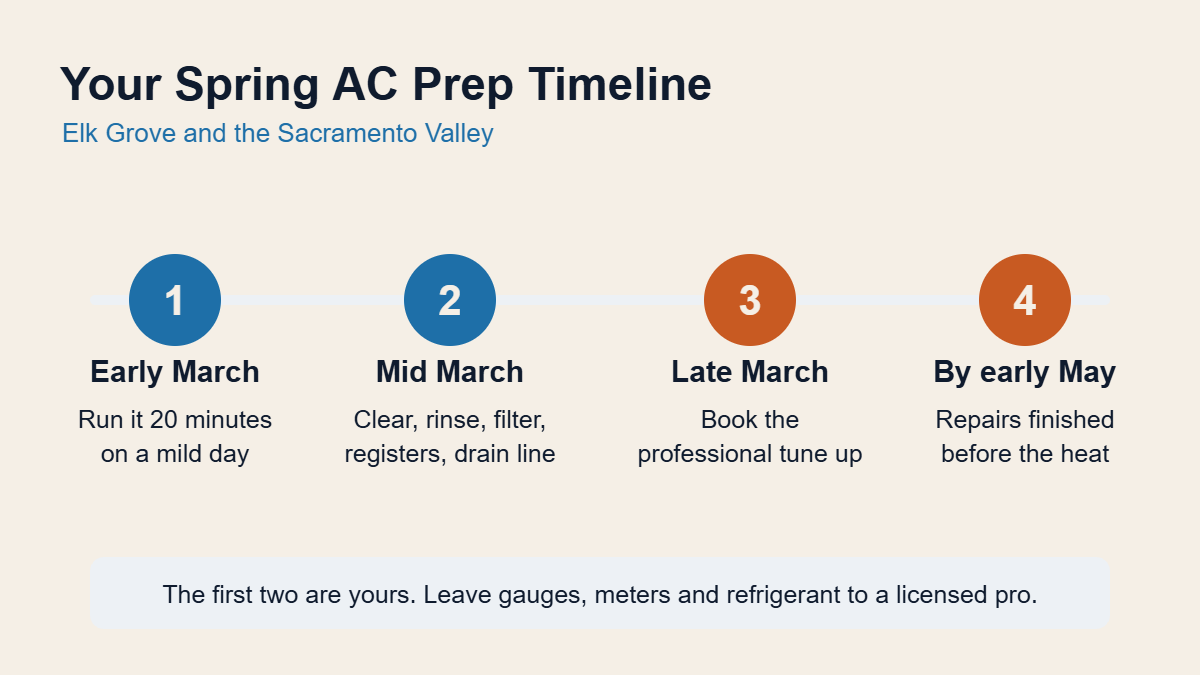 Your Spring AC Prep Timeline
Elk Grove and the Sacramento Valley

1
Early March
Run it 20 minutes on a mild day

2
Mid March
Clear, rinse, filter, registers, drain line

3
Late March
Book the professional tune up

4
By early May
Repairs finished before the heat

The first two are yours. Leave gauges, meters and refrigerant to a licensed pro.